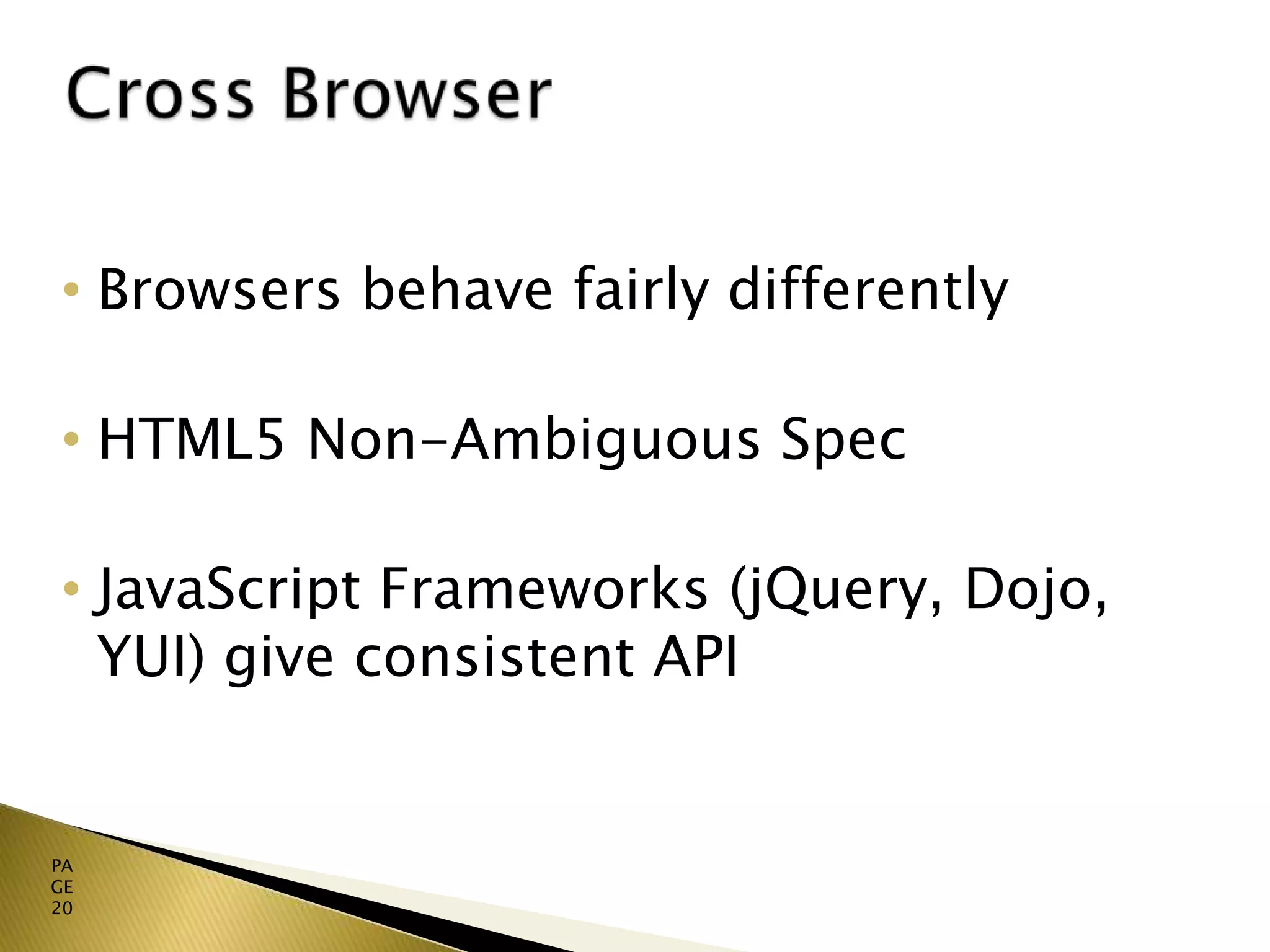 Cross Browser

• Browsers behave fairly differently

• HTML5 Non-Ambiguous Spec

• JavaScript Frameworks (jQuery, Dojo, YUI) give consistent API

PA
GE
20